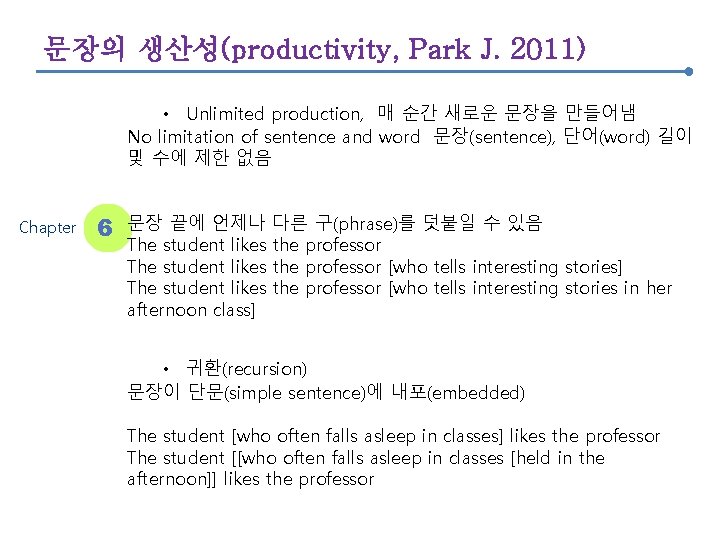 문장의 생산성(productivity, Park J. 2011)

• Unlimited production, 매 순간 새로운 문장을 만들어냄
No limitation of sentence and word 문장(sentence), 단어(word) 길이 및 수에 제한 없음

Chapter 6

문장 끝에 언제나 다른 구(phrase)를 덧붙일 수 있음
The student likes the professor
The student likes the professor [who tells interesting stories]
The student likes the professor [who tells interesting stories in her afternoon class]

• 귀환(recursion)
문장이 단문(simple sentence)에 내포(embedded)

The student [who often falls asleep in classes] likes the professor
The student [[who often falls asleep in classes [held in the afternoon]] likes the professor